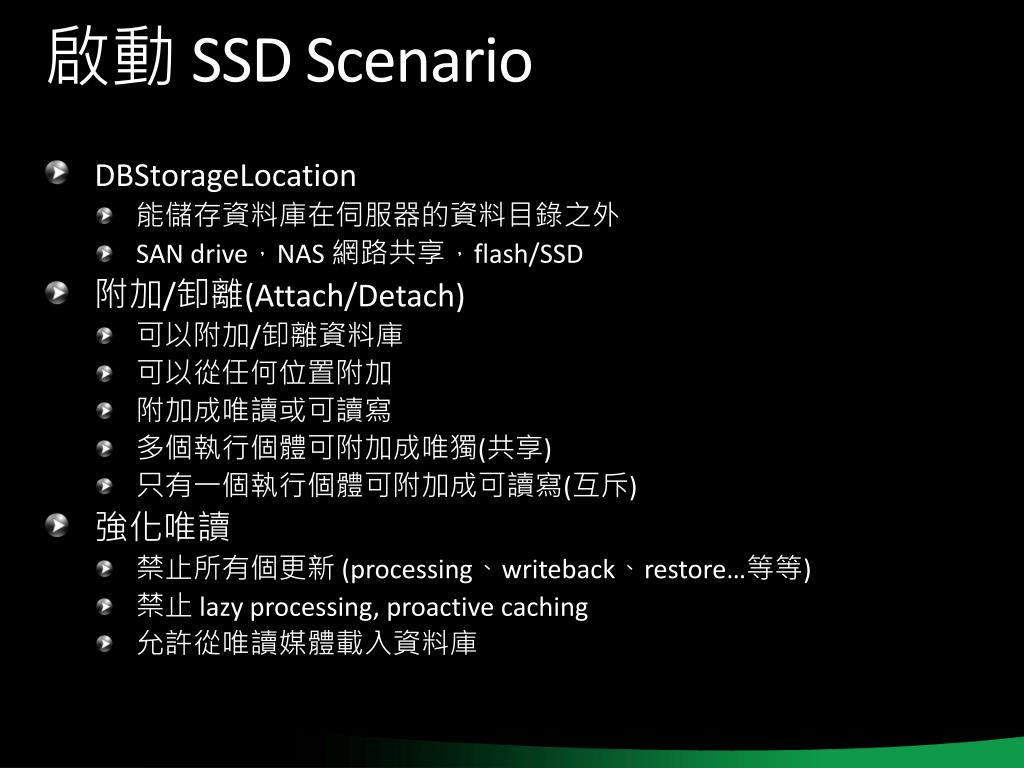 啟動 SSD Scenario

DBStorageLocation

能儲存資料庫在伺服器的資料目錄之外

SAN drive，NAS 網路共享，flash/SSD

附加/卸離(Attach/Detach)

可以附加/卸離資料庫

可以從任何位置附加

附加成唯讀或可讀寫

多個執行個體可附加成唯獨(共享)

只有一個執行個體可附加成可讀寫(互斥)

強化唯讀

禁止所有個更新 (processing、writeback、restore…等等)

禁止 lazy processing, proactive caching

允許從唯讀媒體載入資料庫